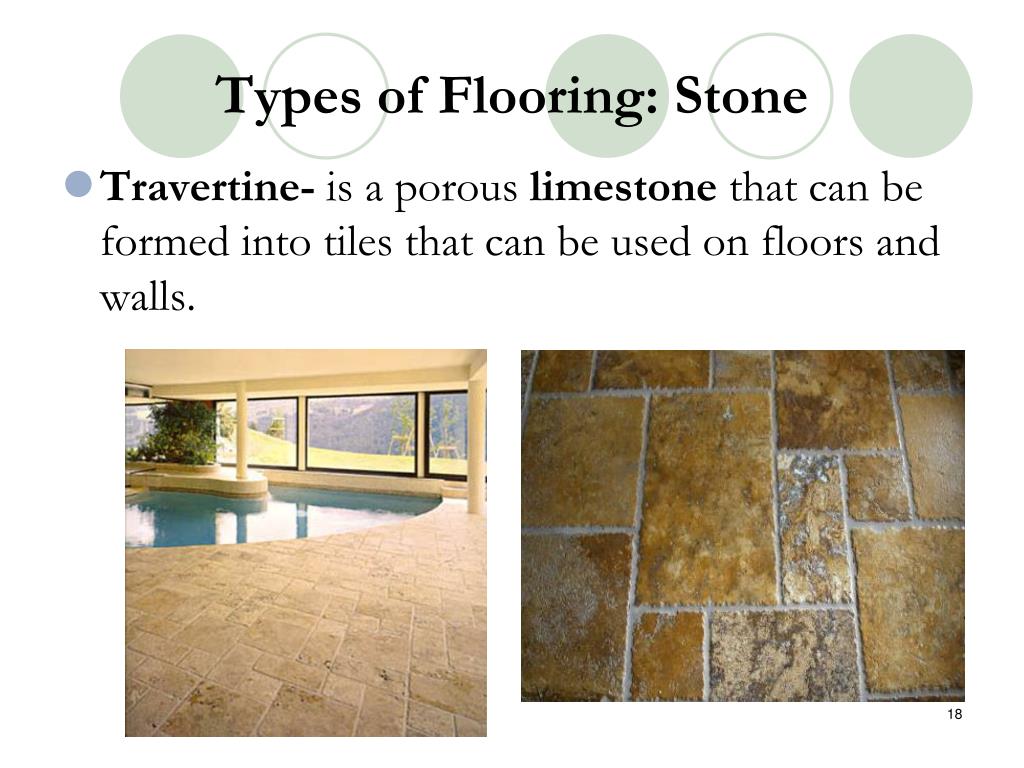 Types of Flooring: Stone

Travertine- is a porous limestone that can be formed into tiles that can be used on floors and walls.

18